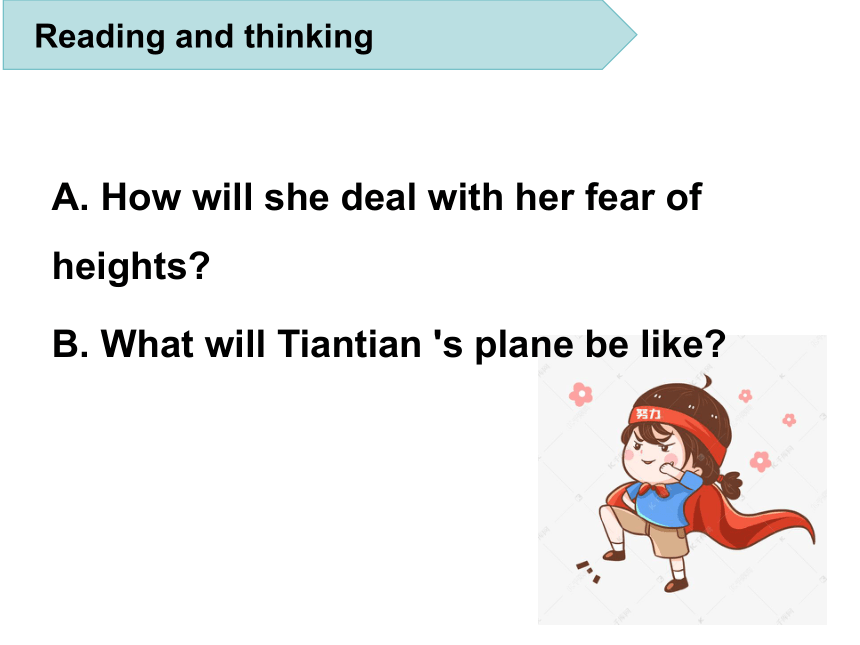 Reading and thinking

A. How will she deal with her fear of heights?

B. What will Tiantian 's plane be like?

努力